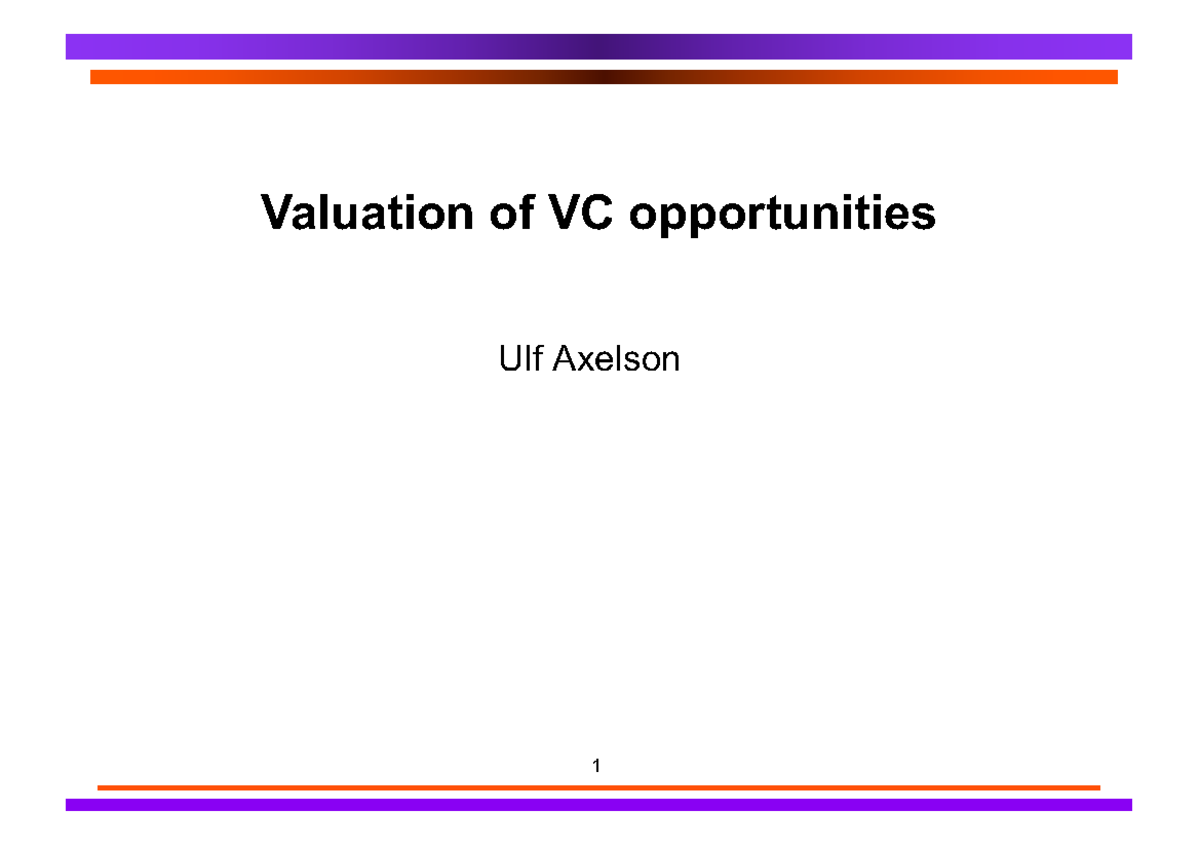 Valuation of VC opportunities

Ulf Axelson

1